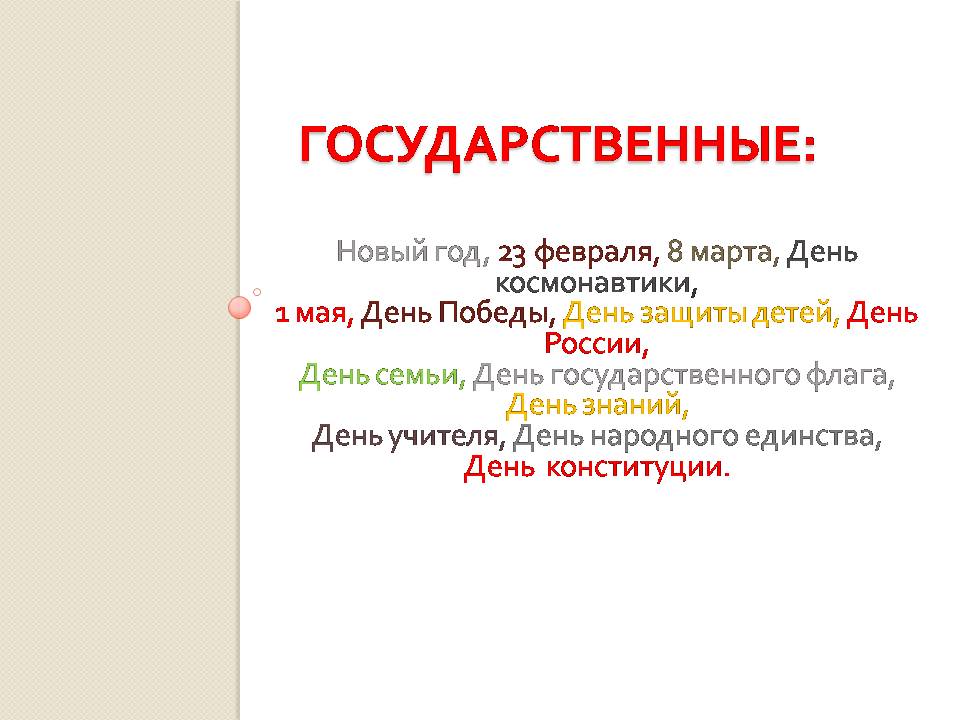 ГОСУДАРСТВЕННЫЕ:

Новый год, 23 февраля, 8 марта, День космонавтики,
1 мая, День Победы, День защиты детей, День России,
День семьи, День государственного флага,
День знаний,
День учителя, День народного единства,
День конституции.